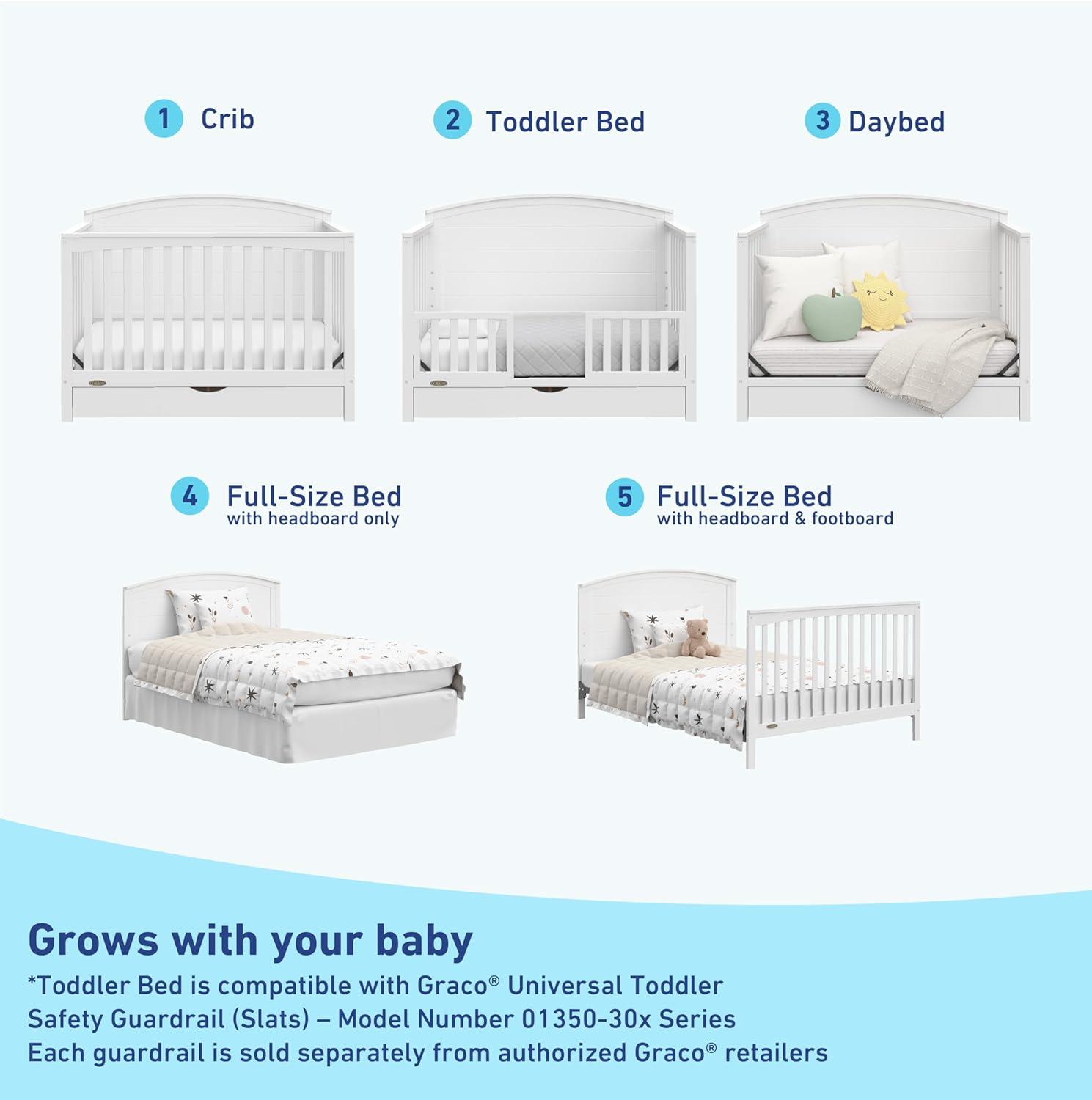 1 Crib

2 Toddler Bed

3 Daybed

4 Full-Size Bed
with headboard only

5 Full-Size Bed
with headboard & footboard

Grows with your baby

*Toddler Bed is compatible with Graco® Universal Toddler Safety Guardrail (Slats) – Model Number 01350-30x Series Each guardrail is sold separately from authorized Graco® retailers